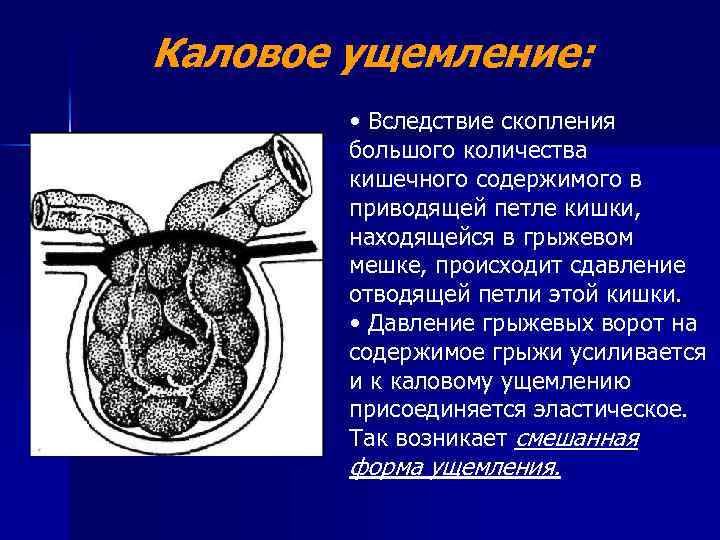 Каловое ущемление:

• Вследствие скопления большого количества кишечного содержимого в приводящей петле кишки, находящейся в грыжевом мешке, происходит сдавление отводящей петли этой кишки.

• Давление грыжевых ворот на содержимое грыжи усиливается и к каловому ущемлению присоединяется эластическое. Так возникает смешанная форма ущемления.